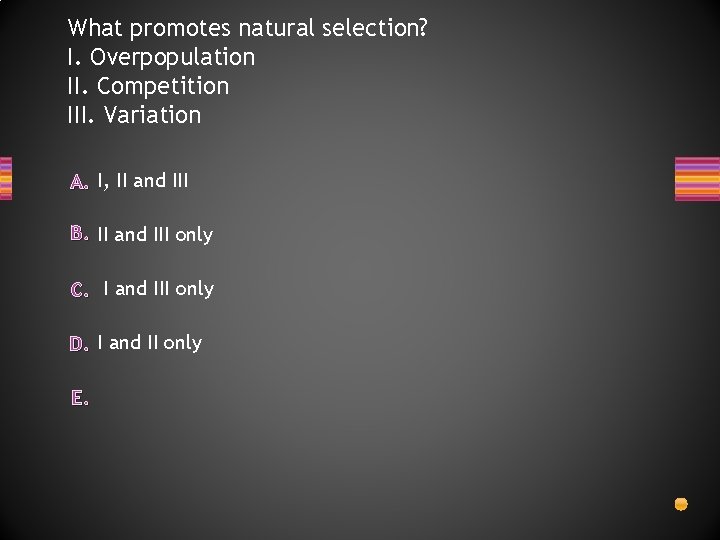 What promotes natural selection?
I. Overpopulation
II. Competition
III. Variation

A. I, II and III

B. II and III only

C. I and III only

D. I and II only

E.